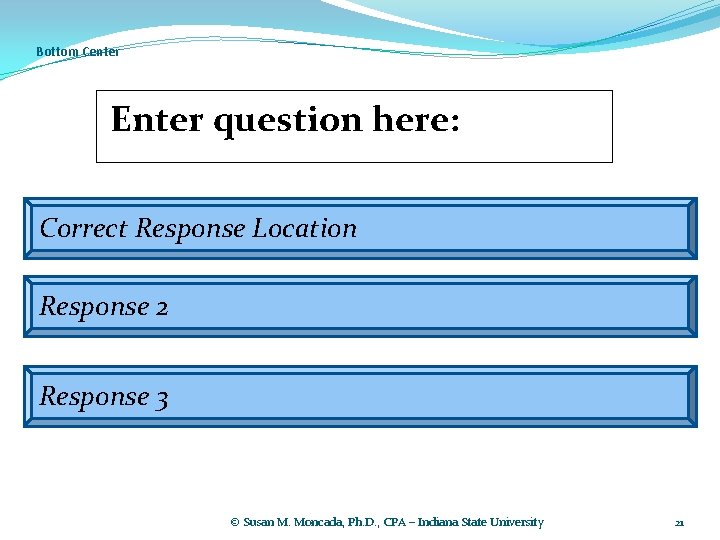 Bottom Center

Enter question here:

Correct Response Location

Response 2

Response 3

© Susan M. Moncada, Ph.D., CPA – Indiana State University

21